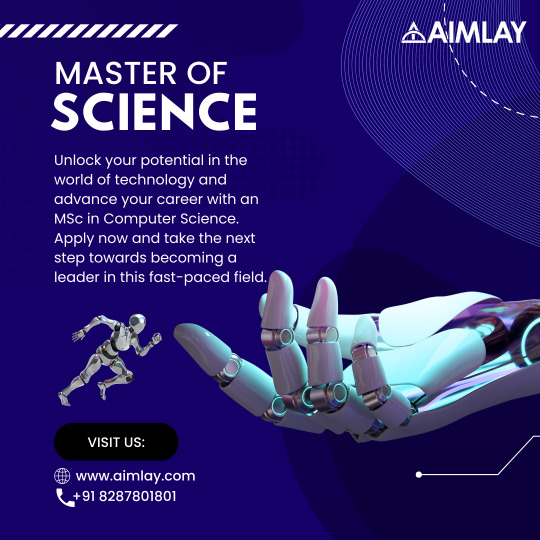 AIMLAY

MASTER OF
SCIENCE

Unlock your potential in the world of technology and advance your career with an MSc in Computer Science. Apply now and take the next step towards becoming a leader in this fast-paced field.

VISIT US:

www.aimlay.com
+91 8287801801